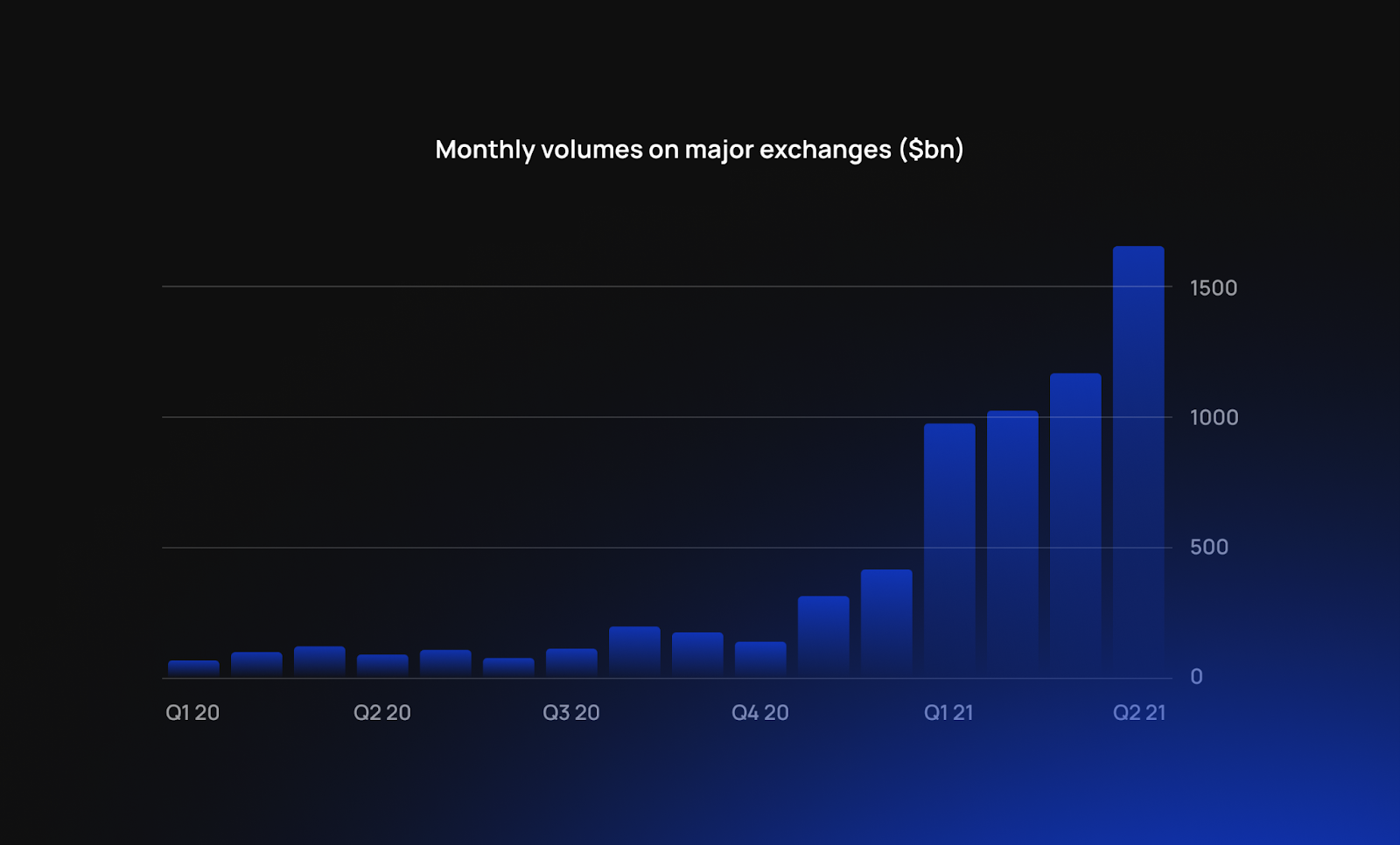 Monthly volumes on major exchanges ($bn)

1500
1000
500
0

Q1 20
Q2 20
Q3 20
Q4 20
Q1 21
Q2 21